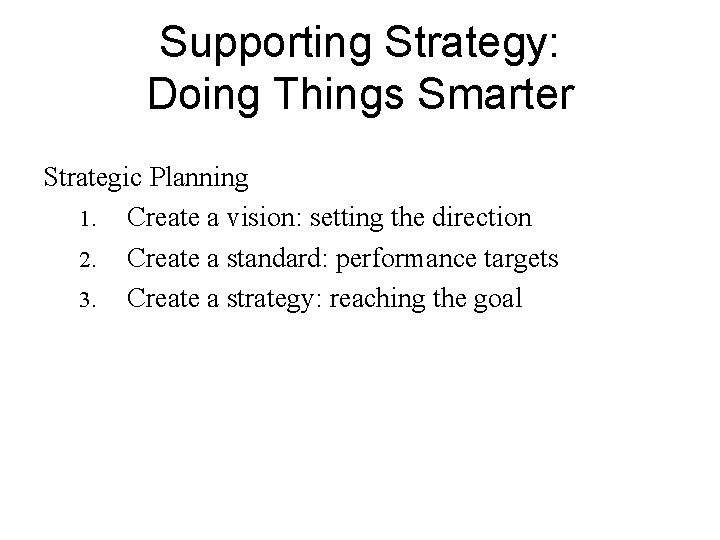 Supporting Strategy:
Doing Things Smarter

Strategic Planning
1. Create a vision: setting the direction
2. Create a standard: performance targets
3. Create a strategy: reaching the goal